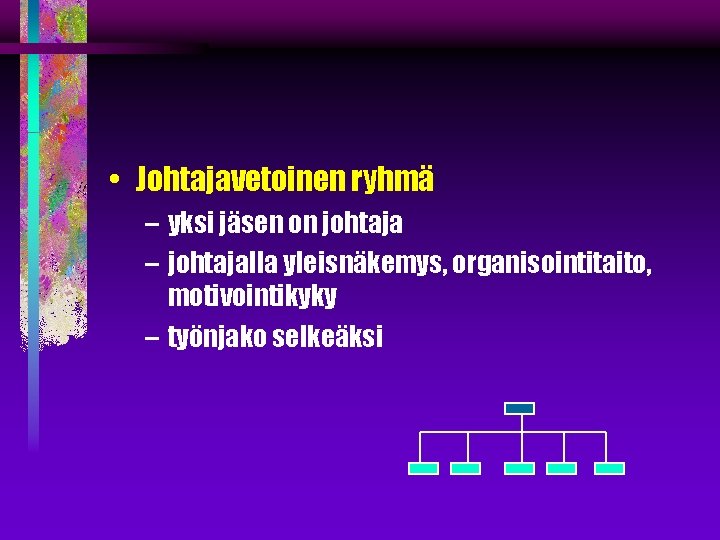 • Johtajavetoinen ryhmä

– yksi jäsen on johtaja

– johtajalla yleisnäkemys, organisointitaito, motivointikyky

– työnjako selkeäksi